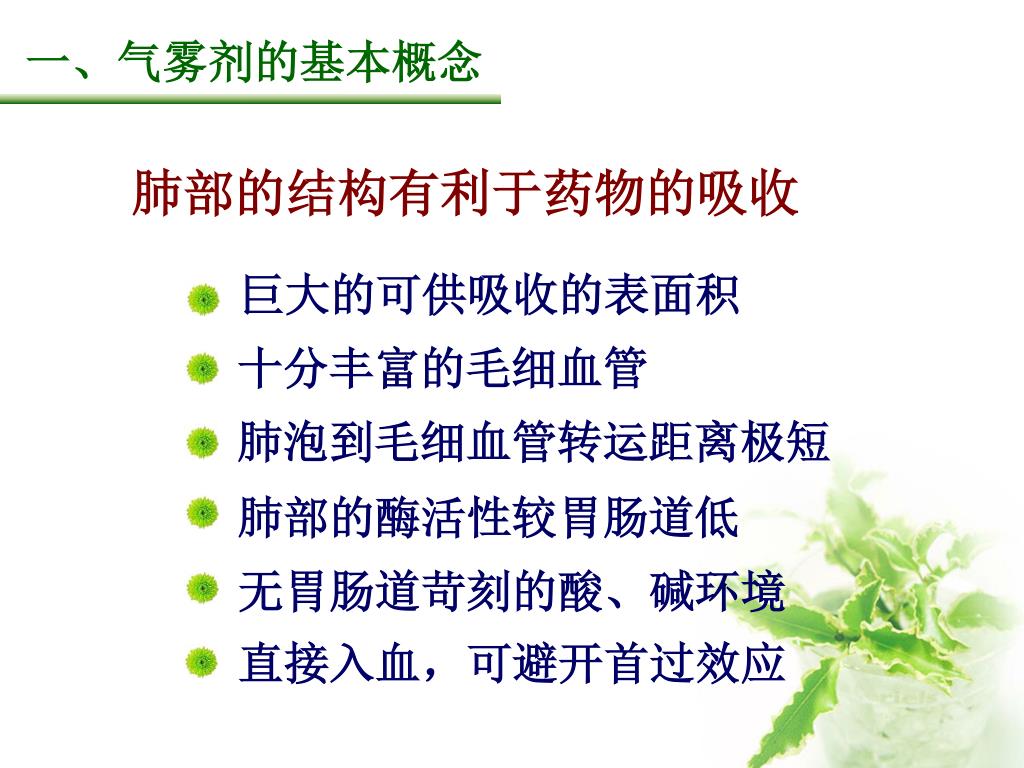 一、气雾剂的基本概念

肺部的结构有利于药物的吸收

巨大的可供吸收的表面积

十分丰富的毛细血管

肺泡到毛细血管转运距离极短

肺部的酶活性较胃肠道低

无胃肠道苛刻的酸、碱环境

直接入血，可避开首过效应